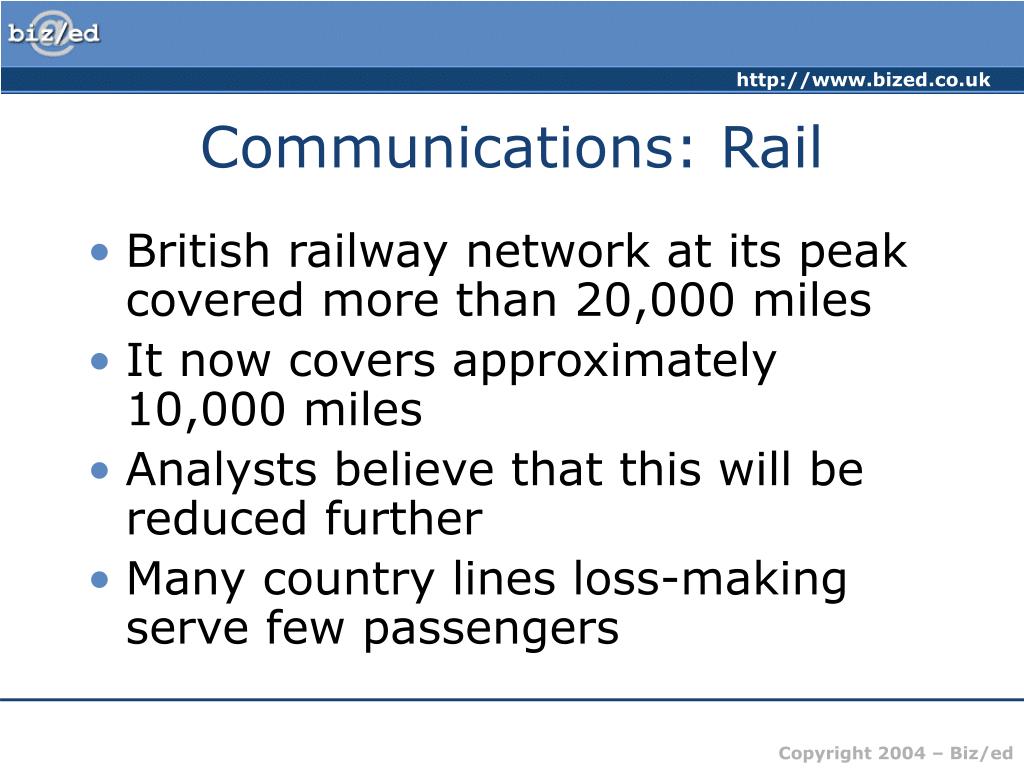 biz/ed

http://www.bized.co.uk

Communications: Rail

• British railway network at its peak covered more than 20,000 miles
• It now covers approximately 10,000 miles
• Analysts believe that this will be reduced further
• Many country lines loss-making serve few passengers

Copyright 2004 – Biz/ed